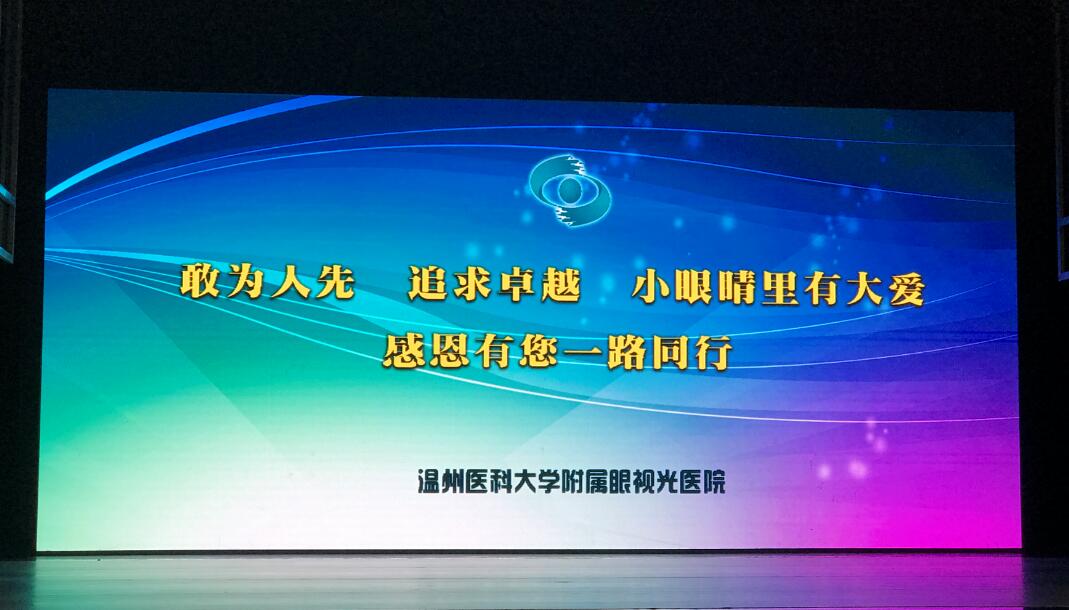 敢为人先　追求卓越　小眼睛里有大爱
感恩有您一路同行

温州医科大学附属眼视光医院